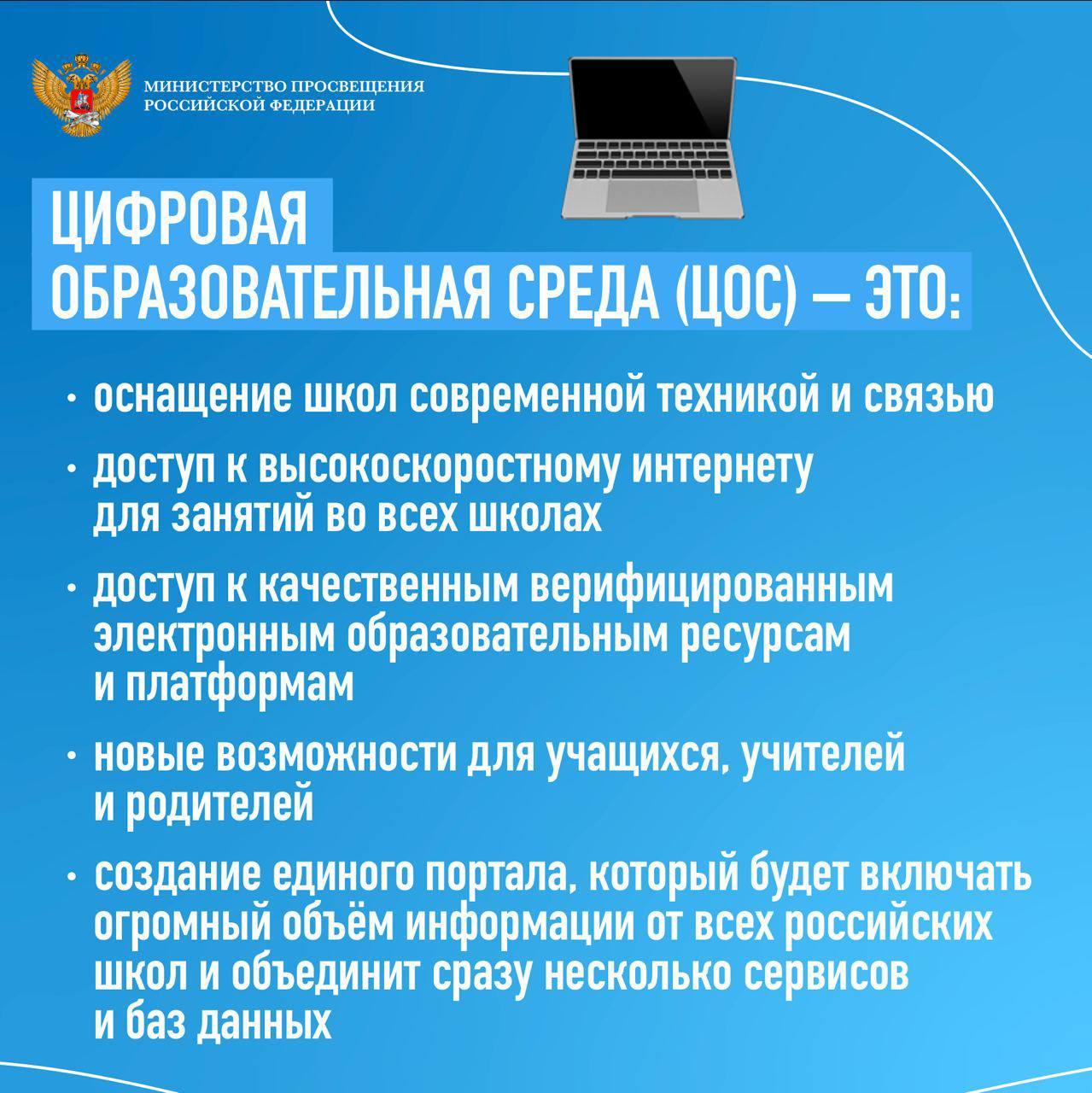 МИНИСТЕРСТВО ПРОСВЕЩЕНИЯ РОССИЙСКОЙ ФЕДЕРАЦИИ

ЦИФРОВАЯ ОБРАЗОВАТЕЛЬНАЯ СРЕДА (ЦОС) — ЭТО:

• оснащение школ современной техникой и связью

• доступ к высокоскоростному интернету для занятий во всех школах

• доступ к качественным верифицированным электронным образовательным ресурсам и платформам

• новые возможности для учащихся, учителей и родителей

• создание единого портала, который будет включать огромный объём информации от всех российских школ и объединит сразу несколько сервисов и баз данных